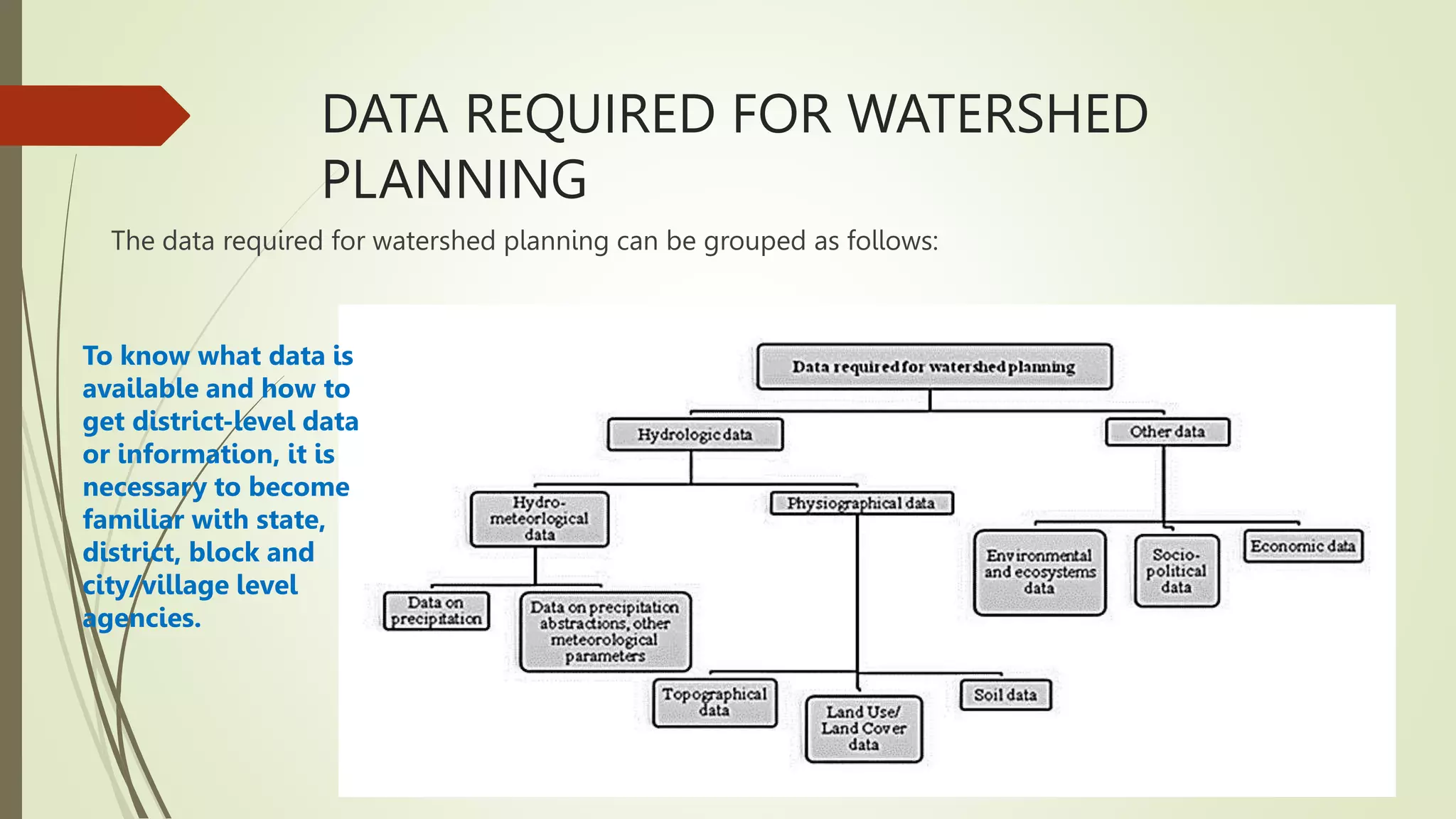 DATA REQUIRED FOR WATERSHED PLANNING

The data required for watershed planning can be grouped as follows:

To know what data is available and how to get district-level data or information, it is necessary to become familiar with state, district, block and city/village level agencies.

Data required for watershed planning

Hydrologic data

Other data

Hydro-meteorlogical data

Physiographical data

Environmental and ecosystems data

Socio-political data

Economic data

Data on precipitation

Data on precipitation abstractions, other meteorological parameters

Topographical data

Land Use/ Land Cover data

Soil data